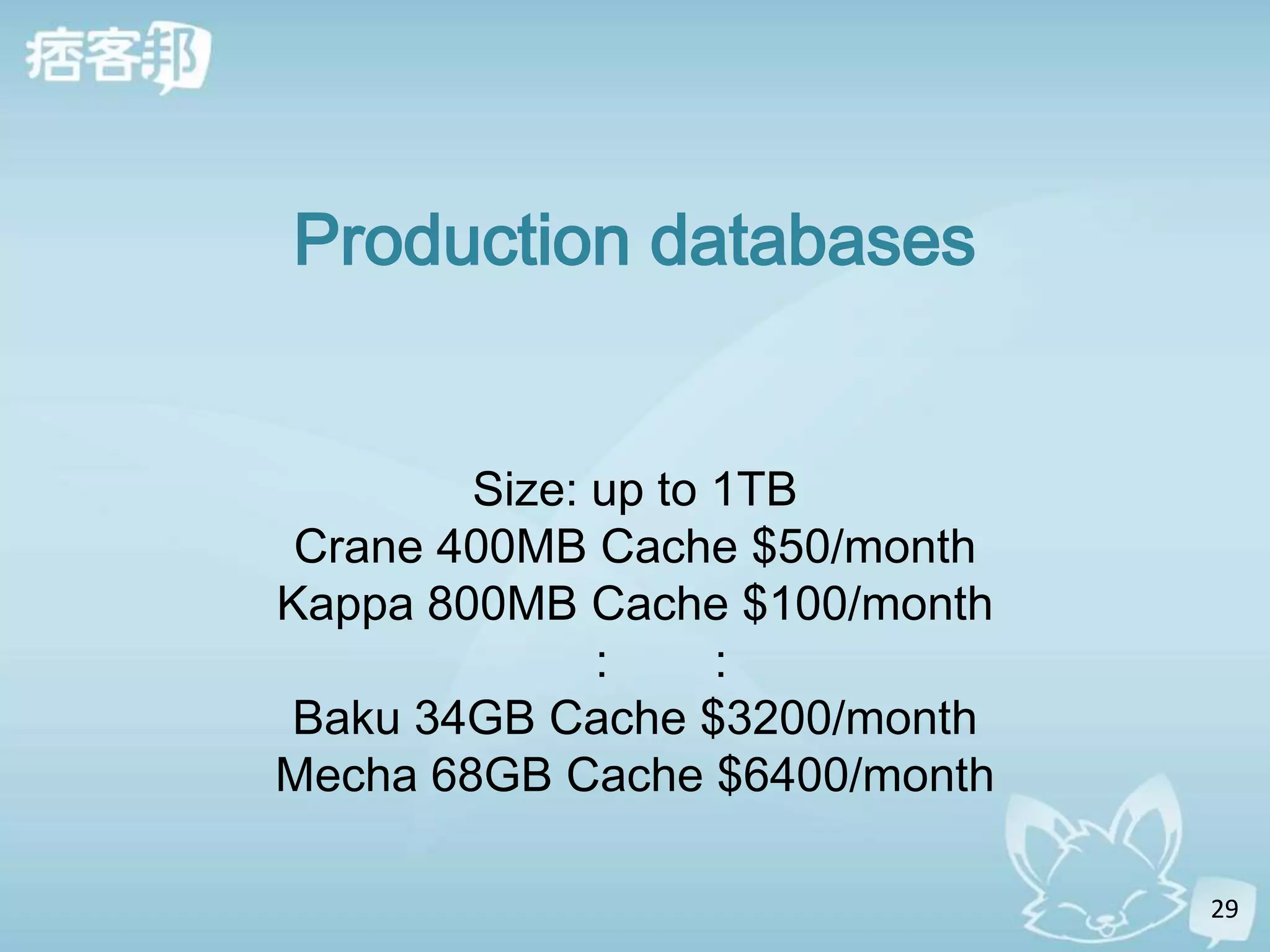 痞客邦

Production databases

Size: up to 1TB
Crane 400MB Cache \$50/month
Kappa 800MB Cache \$100/month
: :
Baku 34GB Cache \$3200/month
Mecha 68GB Cache \$6400/month

29